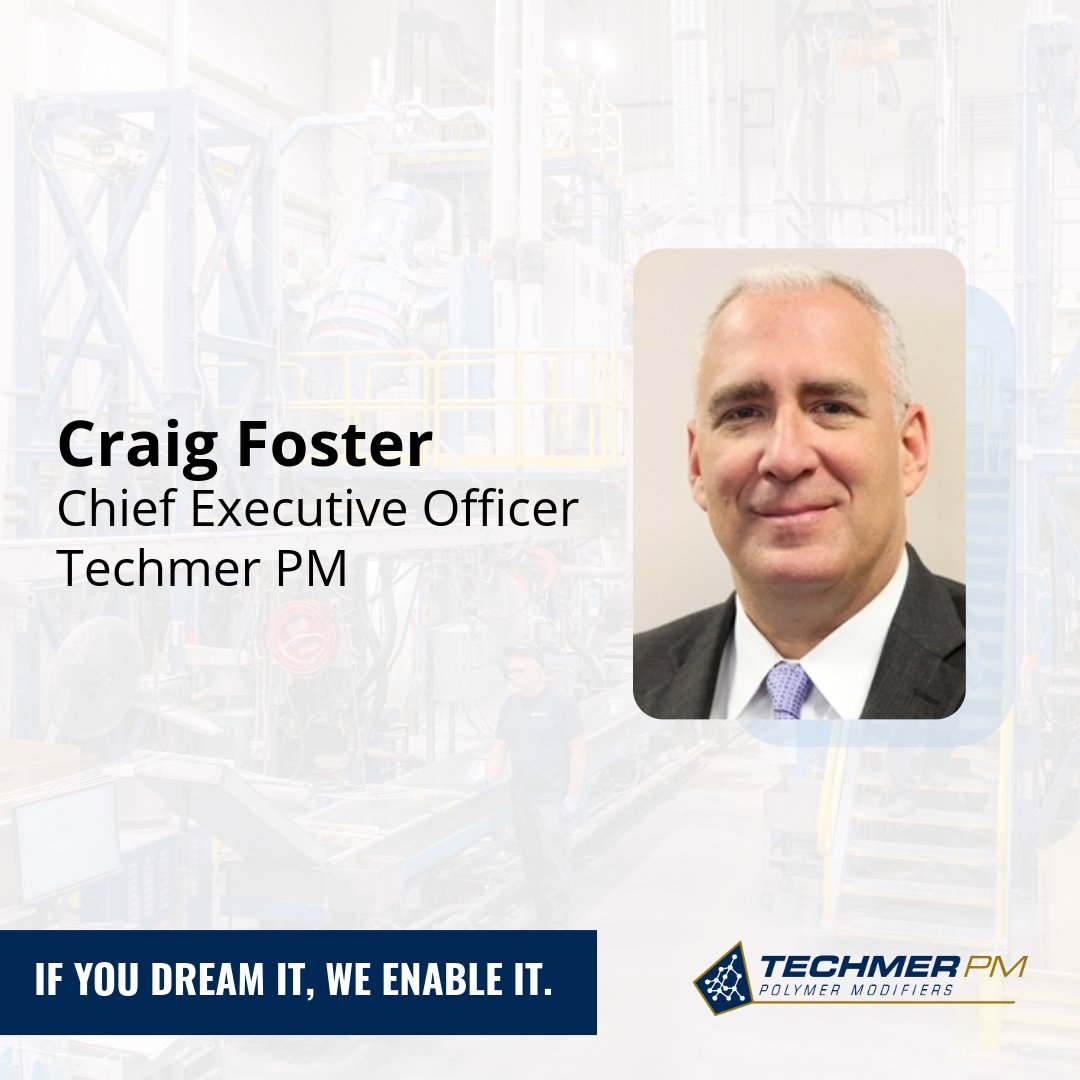 Craig Foster
Chief Executive Officer
Techmer PM

IF YOU DREAM IT, WE ENABLE IT.

TECHMER PM
POLYMER MODIFIERS